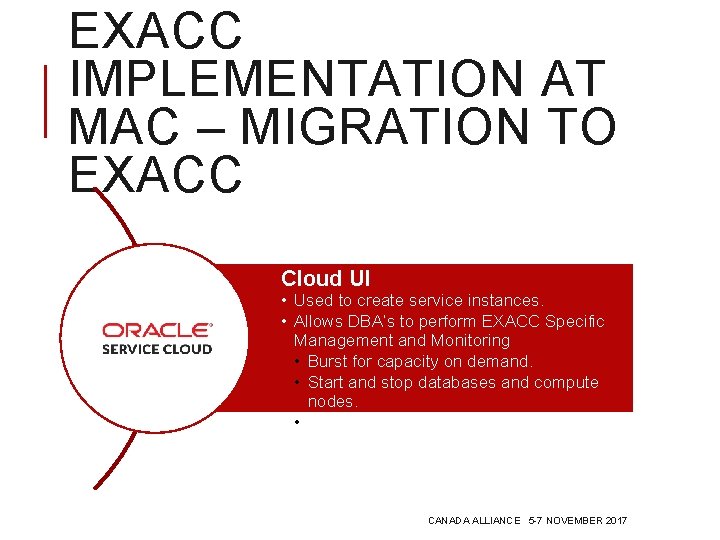 EXACC IMPLEMENTATION AT MAC – MIGRATION TO EXACC

ORACLE SERVICE CLOUD

Cloud UI
• Used to create service instances.
• Allows DBA's to perform EXACC Specific Management and Monitoring
• Burst for capacity on demand.
• Start and stop databases and compute nodes.
•

CANADA ALLIANCE 5-7 NOVEMBER 2017